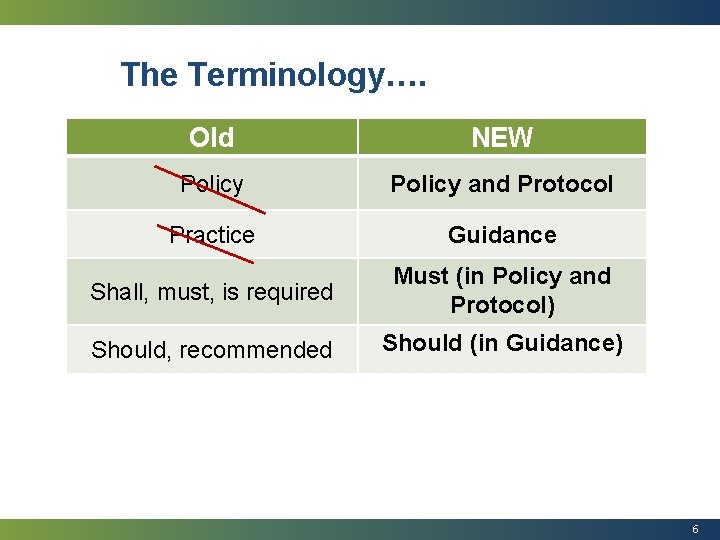 The Terminology….

| Old | NEW |
|---|---|
| Policy | Policy and Protocol |
| Practice | Guidance |
| Shall, must, is required | Must (in Policy and Protocol) |
| Should, recommended | Should (in Guidance) |

6